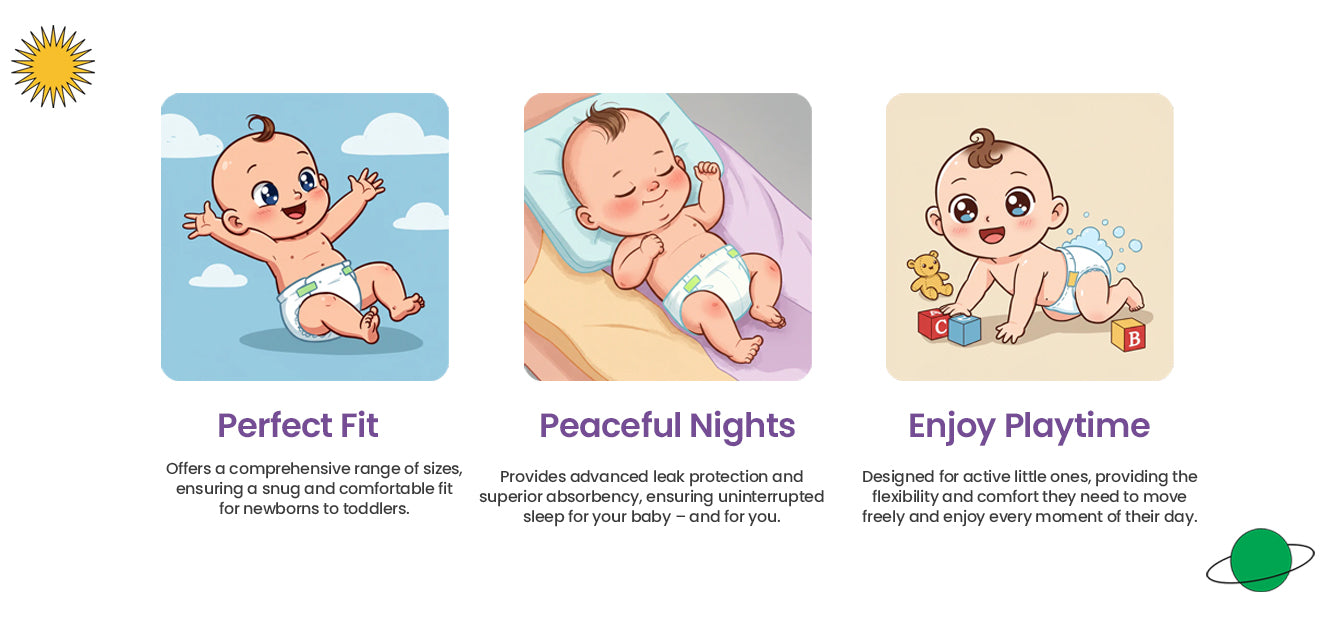 C

B

Perfect Fit

Offers a comprehensive range of sizes, ensuring a snug and comfortable fit for newborns to toddlers.

Peaceful Nights

Provides advanced leak protection and superior absorbency, ensuring uninterrupted sleep for your baby – and for you.

Enjoy Playtime

Designed for active little ones, providing the flexibility and comfort they need to move freely and enjoy every moment of their day.